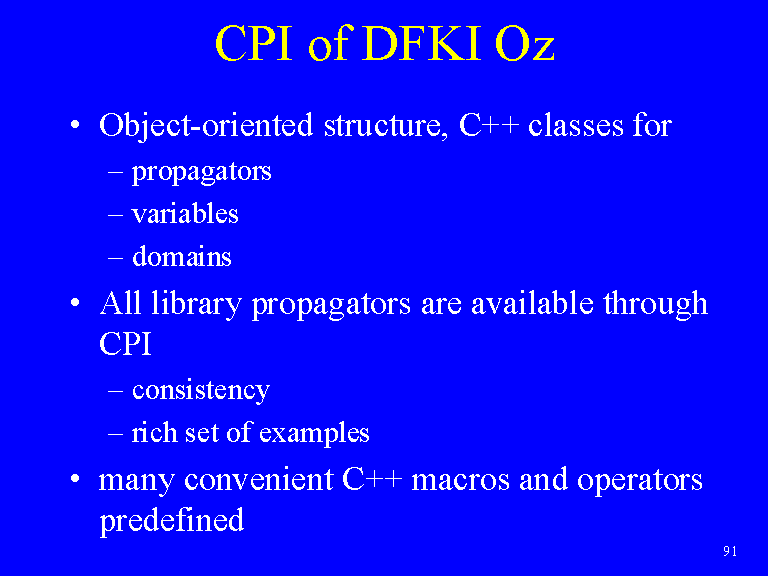 CPI of DFKI Oz

• Object-oriented structure, C++ classes for
– propagators
– variables
– domains

• All library propagators are available through CPI
– consistency
– rich set of examples

• many convenient C++ macros and operators predefined

91